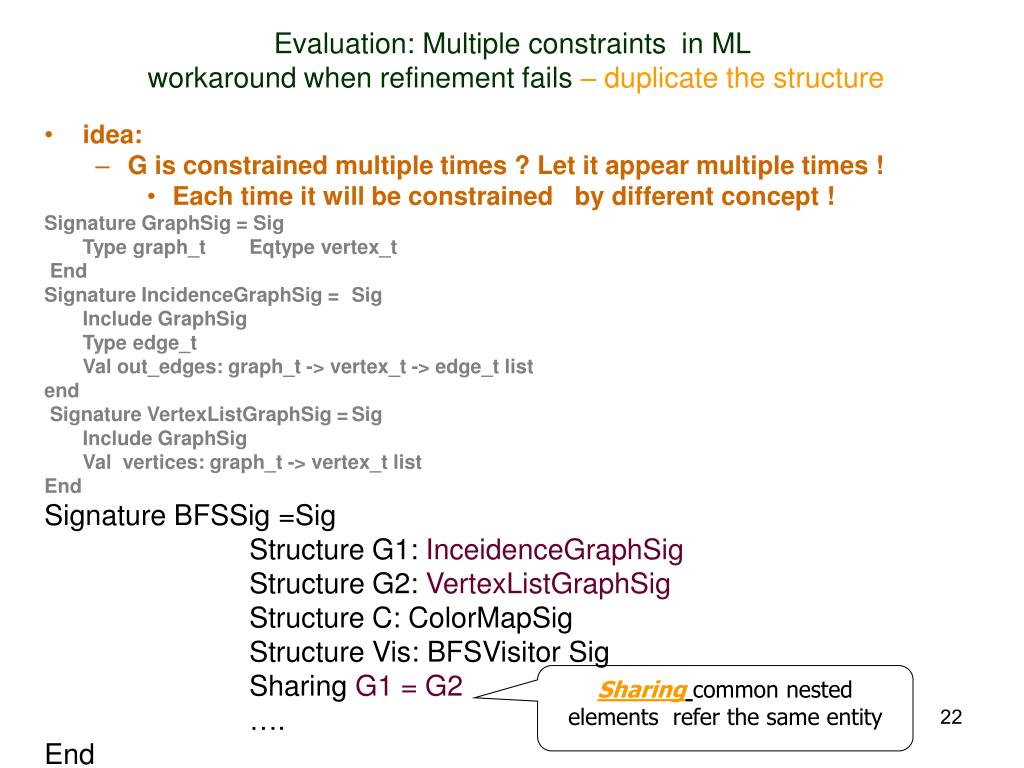 Evaluation: Multiple constraints in ML
workaround when refinement fails – duplicate the structure

• idea:
– G is constrained multiple times ? Let it appear multiple times !
• Each time it will be constrained by different concept !

Signature GraphSig = Sig
Type graph_t Eqtype vertex_t
End
Signature IncidenceGraphSig = Sig
Include GraphSig
Type edge_t
Val out_edges: graph_t -> vertex_t -> edge_t list
end
Signature VertexListGraphSig = Sig
Include GraphSig
Val vertices: graph_t -> vertex_t list
End
Signature BFSSig =Sig
Structure G1: InceidenceGraphSig
Structure G2: VertexListGraphSig
Structure C: ColorMapSig
Structure Vis: BFSVisitor Sig
Sharing G1 = G2
….
End

Sharing common nested elements refer the same entity

22